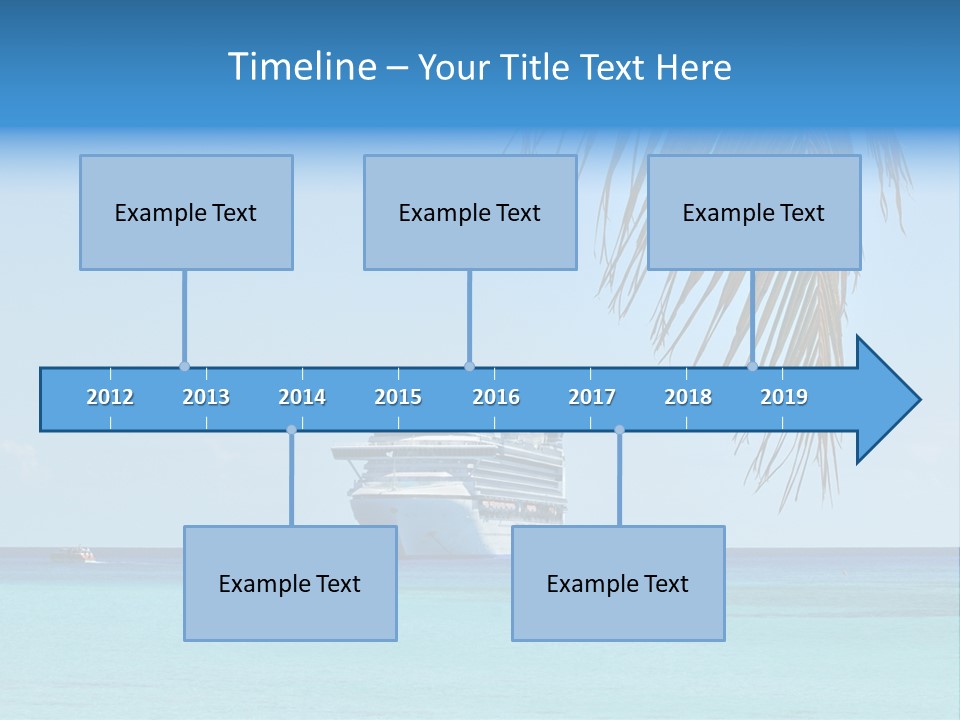 Timeline – Your Title Text Here

Example Text

Example Text

Example Text

2012 2013 2014 2015 2016 2017 2018 2019

Example Text

Example Text